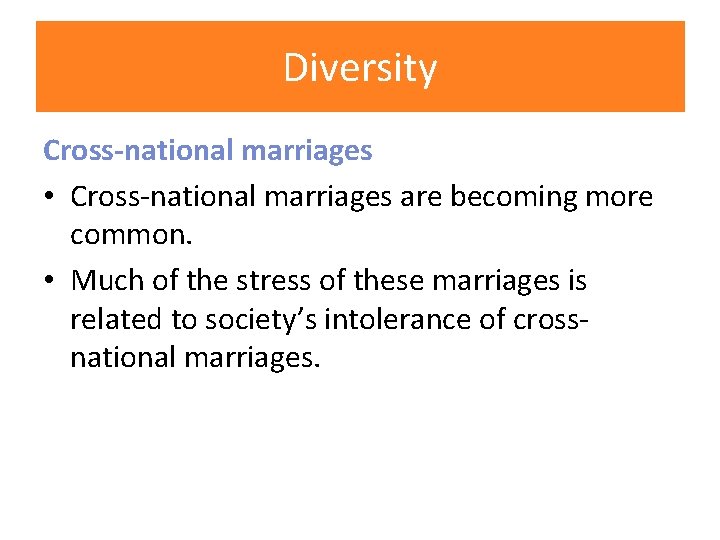 Diversity

Cross-national marriages

• Cross-national marriages are becoming more common.

• Much of the stress of these marriages is related to society's intolerance of cross-national marriages.